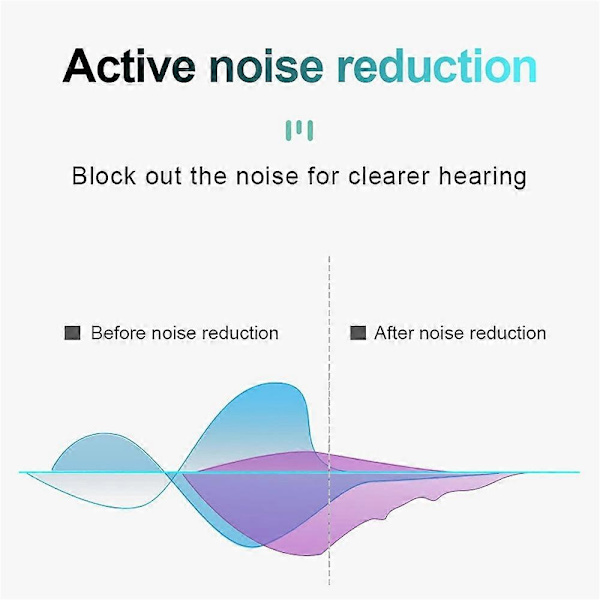 Active noise reduction

Block out the noise for clearer hearing

Before noise reduction

After noise reduction